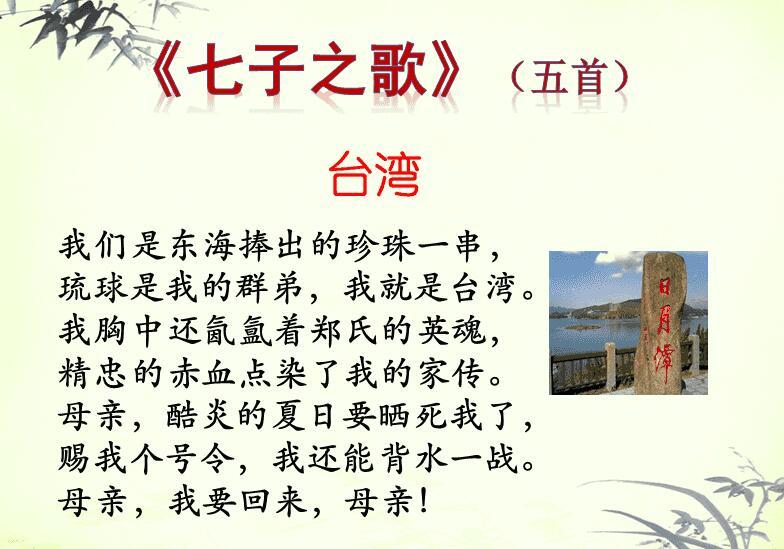 《七子之歌》（五首）

台湾

我们是东海捧出的珍珠一串，
琉球是我的群弟，我就是台湾。
我胸中还氤氲着郑氏的英魂，
精忠的赤血点染了我的家传。
母亲，酷炎的夏日要晒死我了，
赐我个号令，我还能背水一战。
母亲，我要回来，母亲！

日月潭